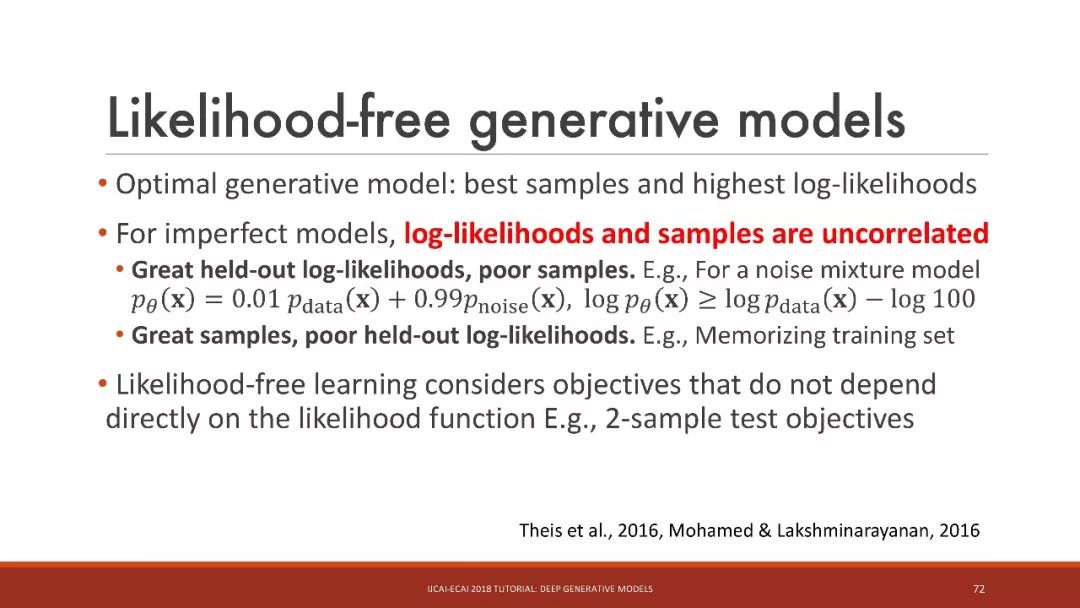 Likelihood-free generative models

• Optimal generative model: best samples and highest log-likelihoods

• For imperfect models, log-likelihoods and samples are uncorrelated

• Great held-out log-likelihoods, poor samples. E.g., For a noise mixture model $p_\theta(\mathbf{x}) = 0.01\, p_{\text{data}}(\mathbf{x}) + 0.99 p_{\text{noise}}(\mathbf{x})$, $\log p_\theta(\mathbf{x}) \geq \log p_{\text{data}}(\mathbf{x}) - \log 100$

• Great samples, poor held-out log-likelihoods. E.g., Memorizing training set

• Likelihood-free learning considers objectives that do not depend directly on the likelihood function E.g., 2-sample test objectives

Theis et al., 2016, Mohamed & Lakshminarayanan, 2016

IJCAI-ECAI 2018 TUTORIAL: DEEP GENERATIVE MODELS

72